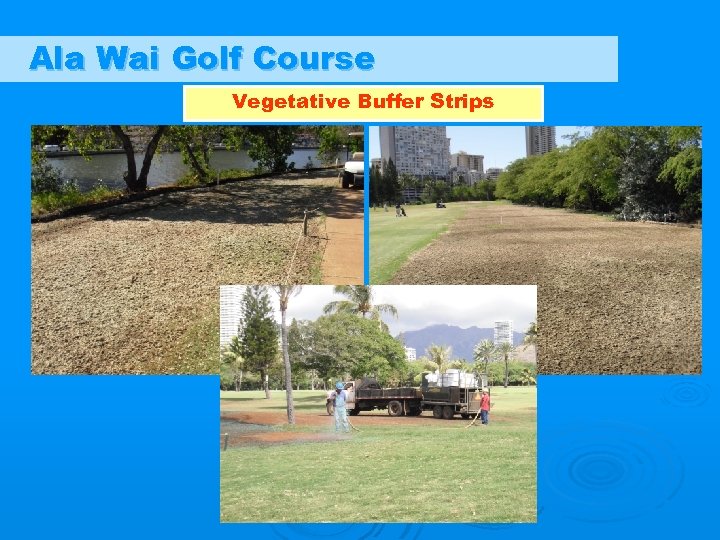 Ala Wai Golf Course

Vegetative Buffer Strips